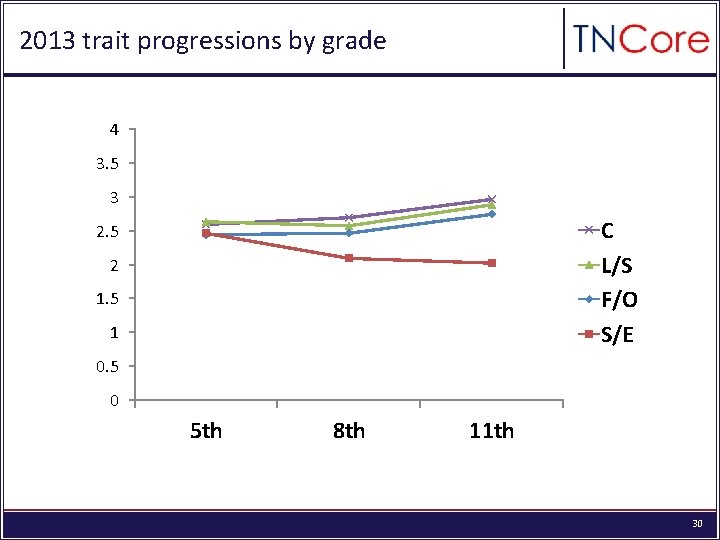 2013 trait progressions by grade

TNCore

4
3.5
3
2.5
2
1.5
1
0.5
0

5th
8th
11th

C
L/S
F/O
S/E

30